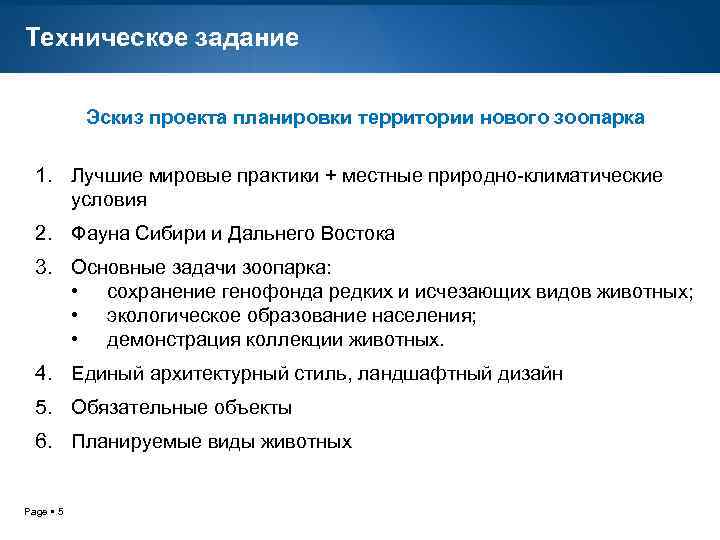 Техническое задание

Эскиз проекта планировки территории нового зоопарка

1. Лучшие мировые практики + местные природно-климатические условия

2. Фауна Сибири и Дальнего Востока

3. Основные задачи зоопарка:
• сохранение генофонда редких и исчезающих видов животных;
• экологическое образование населения;
• демонстрация коллекции животных.

4. Единый архитектурный стиль, ландшафтный дизайн

5. Обязательные объекты

6. Планируемые виды животных

Page ▪ 5